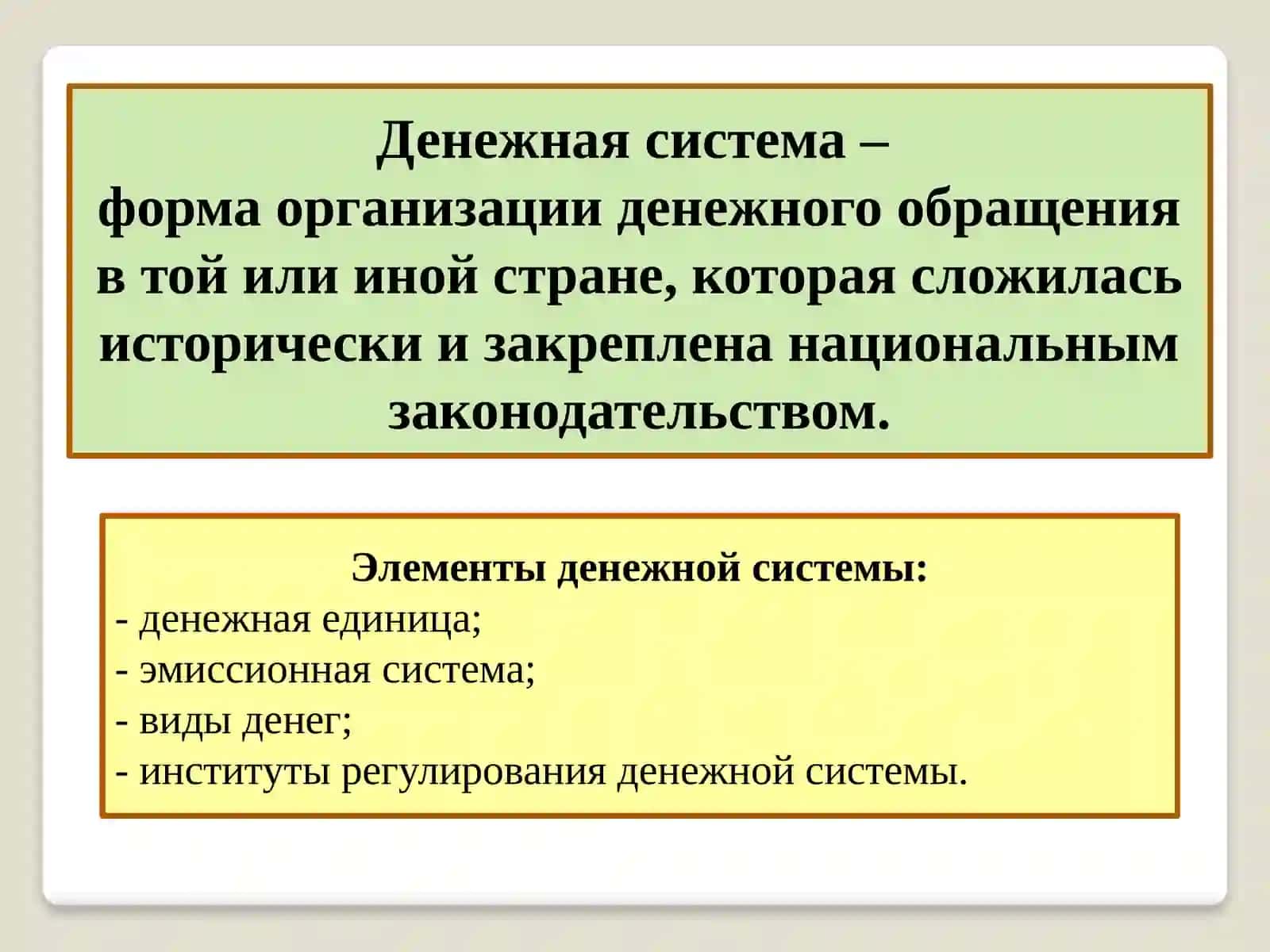 Денежная система –
форма организации денежного обращения в той или иной стране, которая сложилась исторически и закреплена национальным законодательством.

Элементы денежной системы:
- денежная единица;
- эмиссионная система;
- виды денег;
- институты регулирования денежной системы.